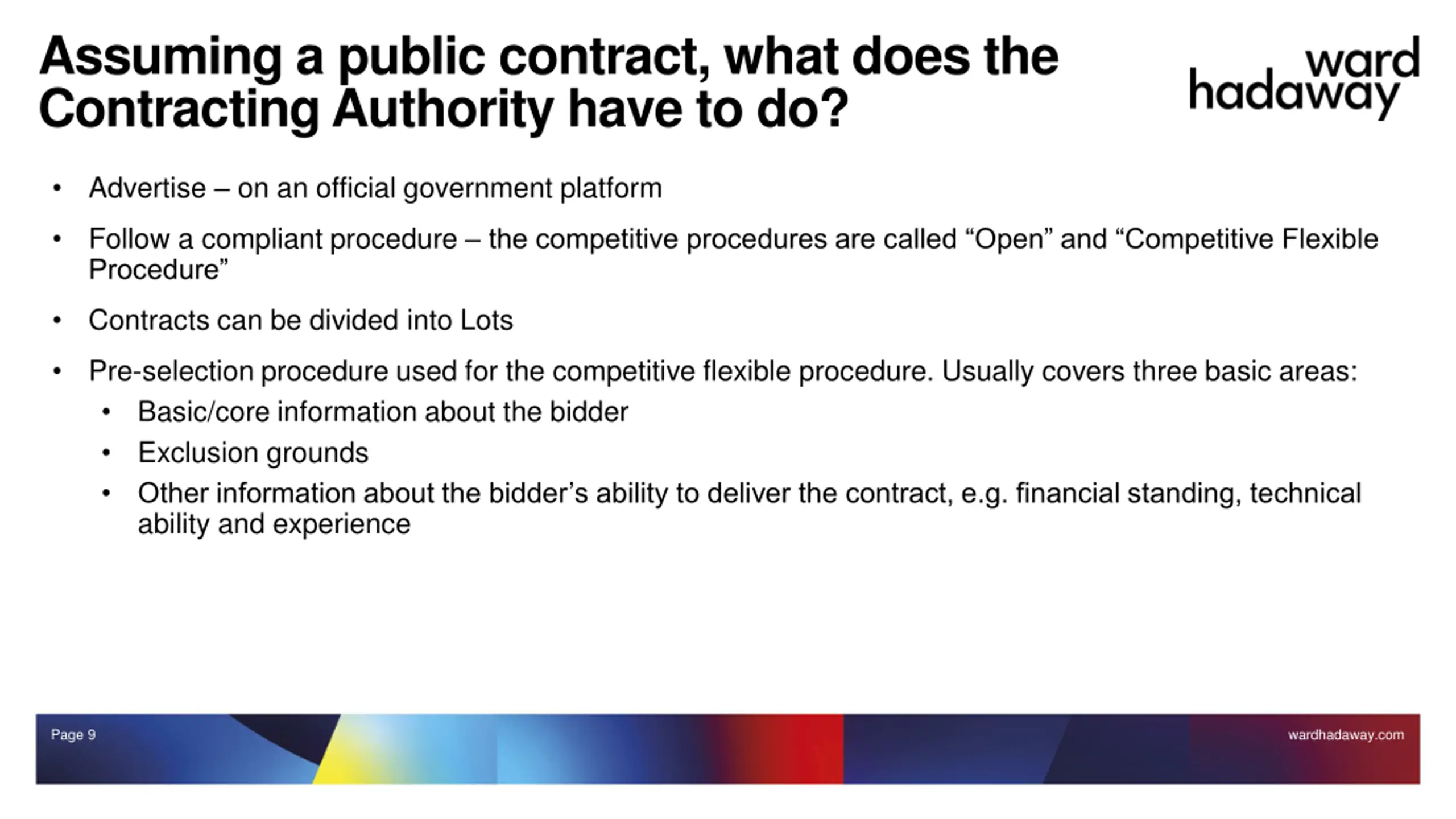 Assuming a public contract, what does the Contracting Authority have to do?

ward hadaway

• Advertise – on an official government platform

• Follow a compliant procedure – the competitive procedures are called “Open” and “Competitive Flexible Procedure”

• Contracts can be divided into Lots

• Pre-selection procedure used for the competitive flexible procedure. Usually covers three basic areas:
  • Basic/core information about the bidder
  • Exclusion grounds
  • Other information about the bidder’s ability to deliver the contract, e.g. financial standing, technical ability and experience

Page 9

wardhadaway.com